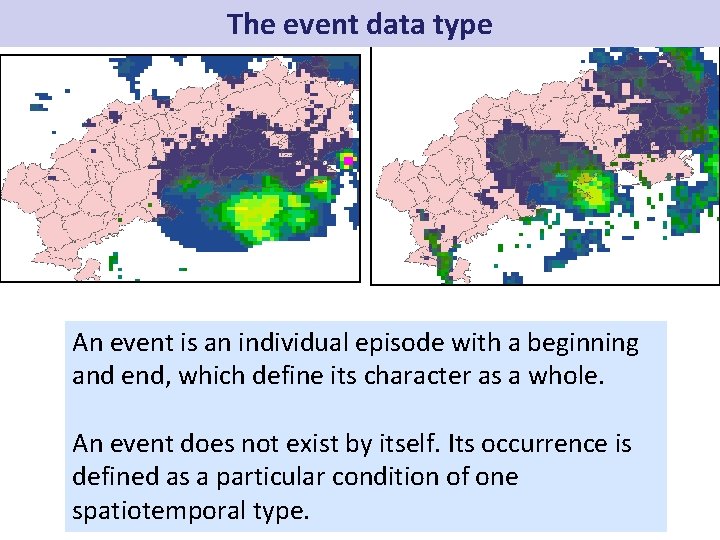 The event data type

An event is an individual episode with a beginning and end, which define its character as a whole.

An event does not exist by itself. Its occurrence is defined as a particular condition of one spatiotemporal type.